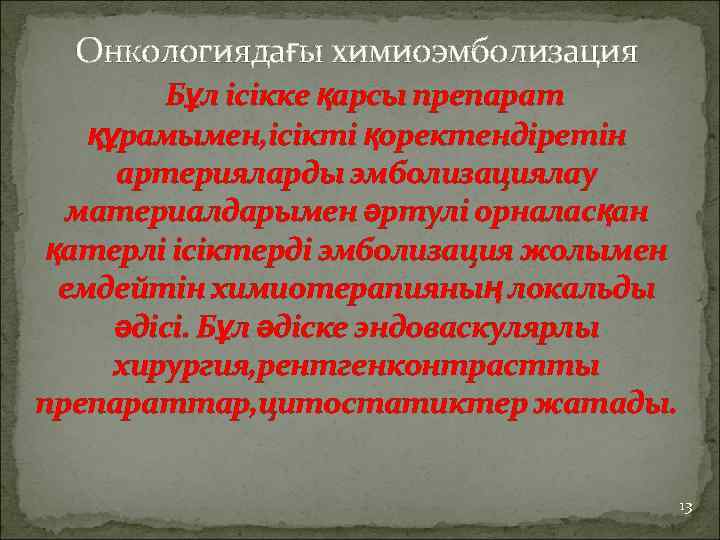 Онкологиядағы химиоэмболизация

Бұл ісікке қарсы препарат құрамымен,ісікті қоректендіретін артерияларды эмболизациялау материалдарымен әртүлі орналасқан қатерлі ісіктерді эмболизация жолымен емдейтін химиотерапияның локальды әдісі. Бұл әдіске эндоваскулярлы хирургия,рентгенконтрастты препараттар,цитостатиктер жатады.

13